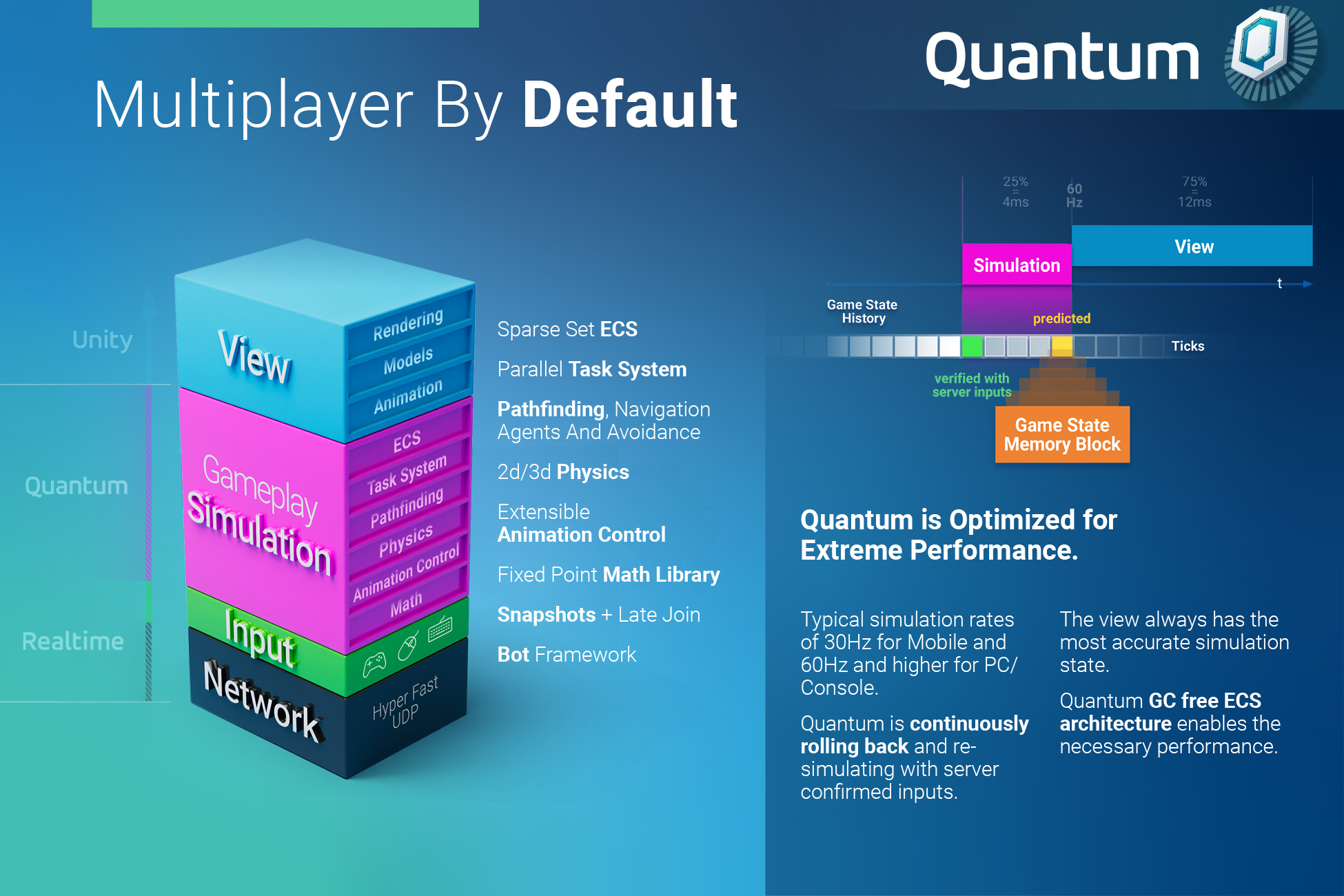 Multiplayer By Default

Quantum

Unity

Quantum

Realtime

View

Rendering

Models

Animation

Gameplay Simulation

ECS

Task System

Pathfinding

Physics

Animation Control

Math

Input

Network

Hyper Fast UDP

Sparse Set ECS

Parallel Task System

Pathfinding, Navigation Agents And Avoidance

2d/3d Physics

Extensible
Animation Control

Fixed Point Math Library

Snapshots + Late Join

Bot Framework

25% = 4ms

60 Hz

75% = 12ms

Simulation

View

t

Game State History

predicted

Ticks

verified with server inputs

Game State Memory Block

Quantum is Optimized for Extreme Performance.

Typical simulation rates of 30Hz for Mobile and 60Hz and higher for PC/ Console.

Quantum is continuously rolling back and re-simulating with server confirmed inputs.

The view always has the most accurate simulation state.

Quantum GC free ECS architecture enables the necessary performance.